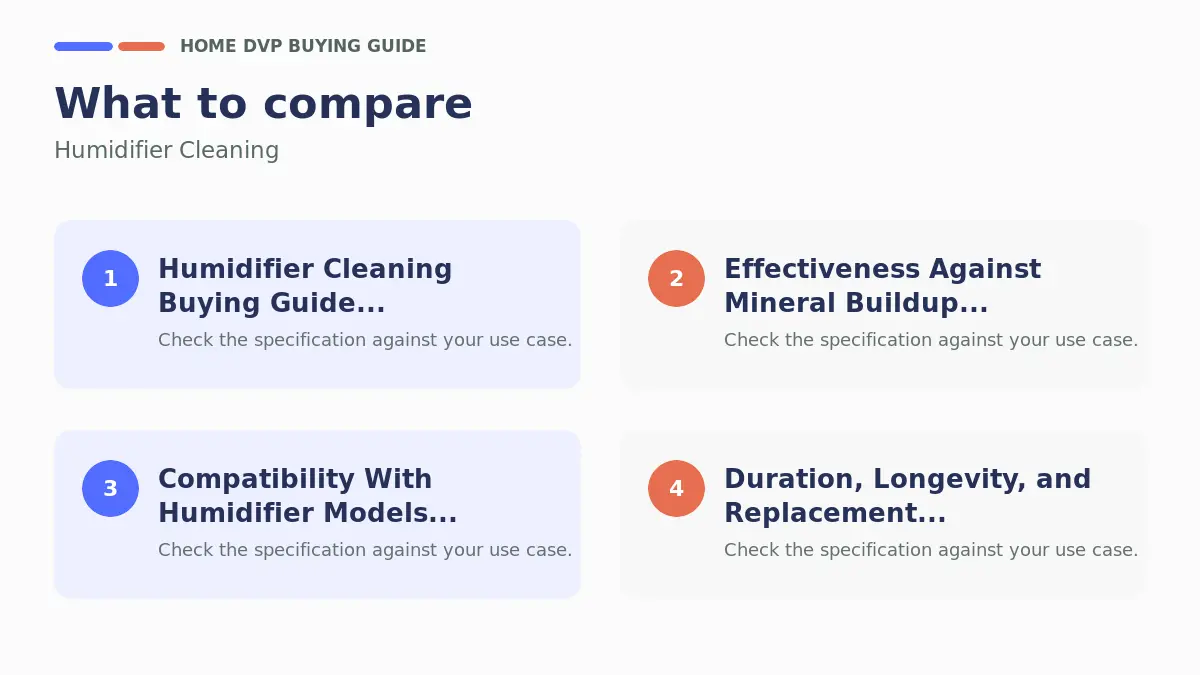 HOME DVP BUYING GUIDE

What to compare

Humidifier Cleaning

1

Humidifier Cleaning Buying Guide...

Check the specification against your use case.

2

Effectiveness Against Mineral Buildup...

Check the specification against your use case.

3

Compatibility With Humidifier Models...

Check the specification against your use case.

4

Duration, Longevity, and Replacement...

Check the specification against your use case.